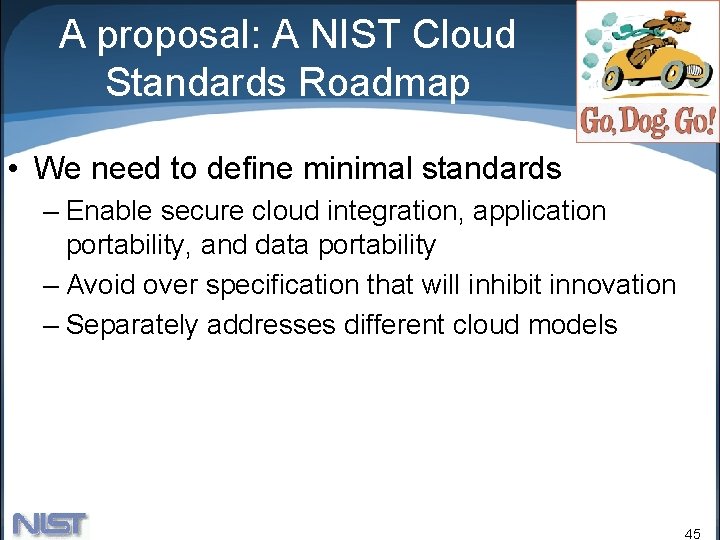 A proposal: A NIST Cloud Standards Roadmap

Go, Dog. Go!

• We need to define minimal standards
– Enable secure cloud integration, application portability, and data portability
– Avoid over specification that will inhibit innovation
– Separately addresses different cloud models

NIST

45